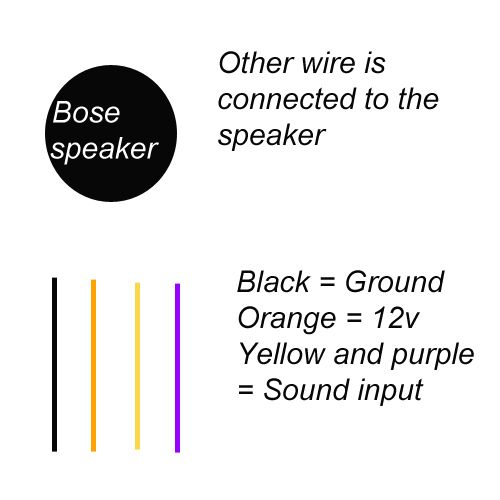 Bose speaker

Other wire is connected to the speaker

Black = Ground
Orange = 12v
Yellow and purple = Sound input